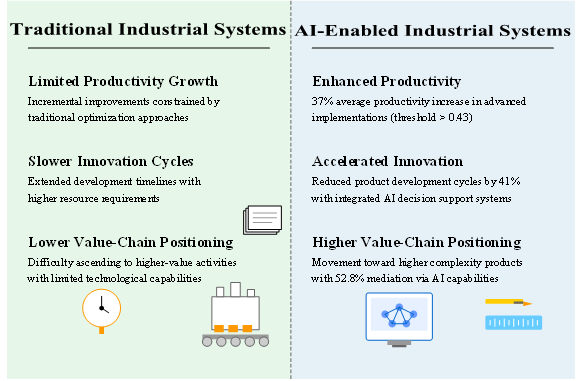 Traditional Industrial Systems

Limited Productivity Growth
Incremental improvements constrained by traditional optimization approaches

Slower Innovation Cycles
Extended development timelines with higher resource requirements

Lower Value-Chain Positioning
Difficulty ascending to higher-value activities with limited technological capabilities

AI-Enabled Industrial Systems

Enhanced Productivity
37% average productivity increase in advanced implementations (threshold > 0.43)

Accelerated Innovation
Reduced product development cycles by 41% with integrated AI decision support systems

Higher Value-Chain Positioning
Movement toward higher complexity products with 52.8% mediation via AI capabilities